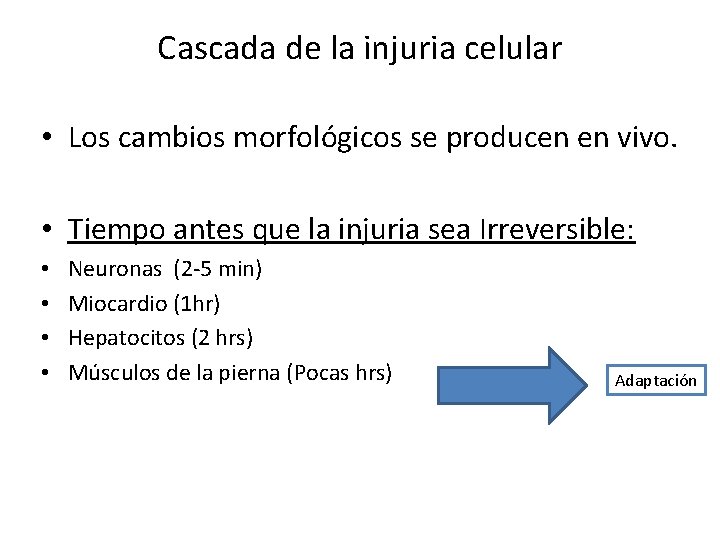 Cascada de la injuria celular

• Los cambios morfológicos se producen en vivo.

• Tiempo antes que la injuria sea Irreversible:
• Neuronas (2-5 min)
• Miocardio (1hr)
• Hepatocitos (2 hrs)
• Músculos de la pierna (Pocas hrs)

Adaptación